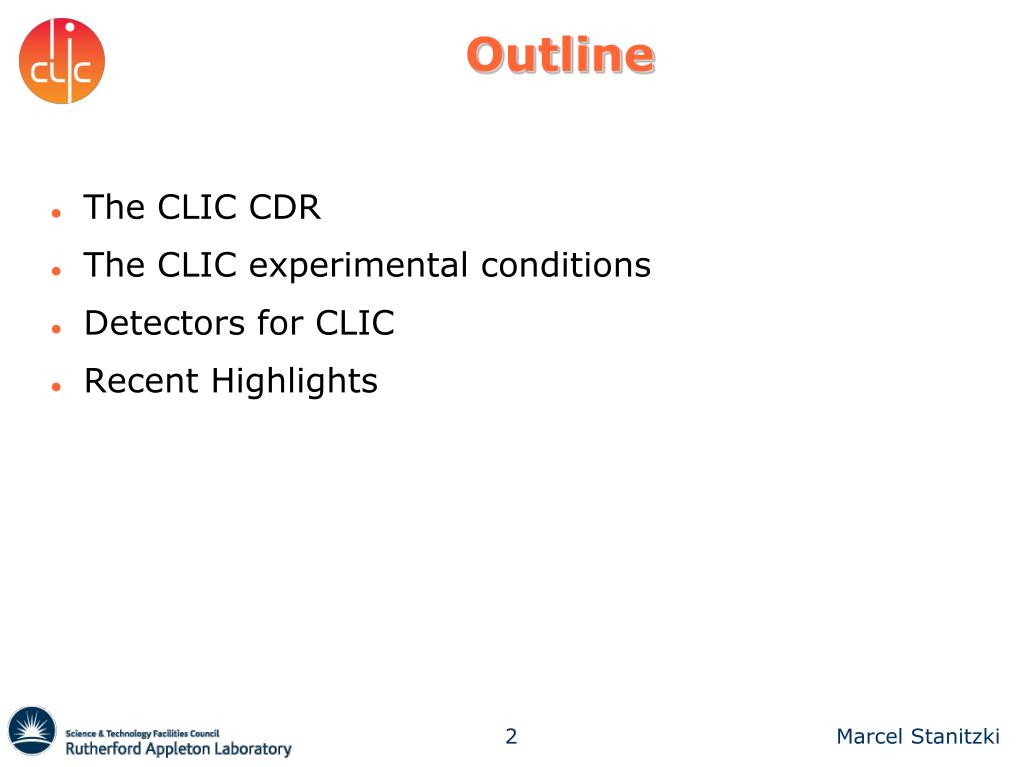 CLIC

Outline

- The CLIC CDR
- The CLIC experimental conditions
- Detectors for CLIC
- Recent Highlights

Science & Technology Facilities Council
Rutherford Appleton Laboratory

2

Marcel Stanitzki